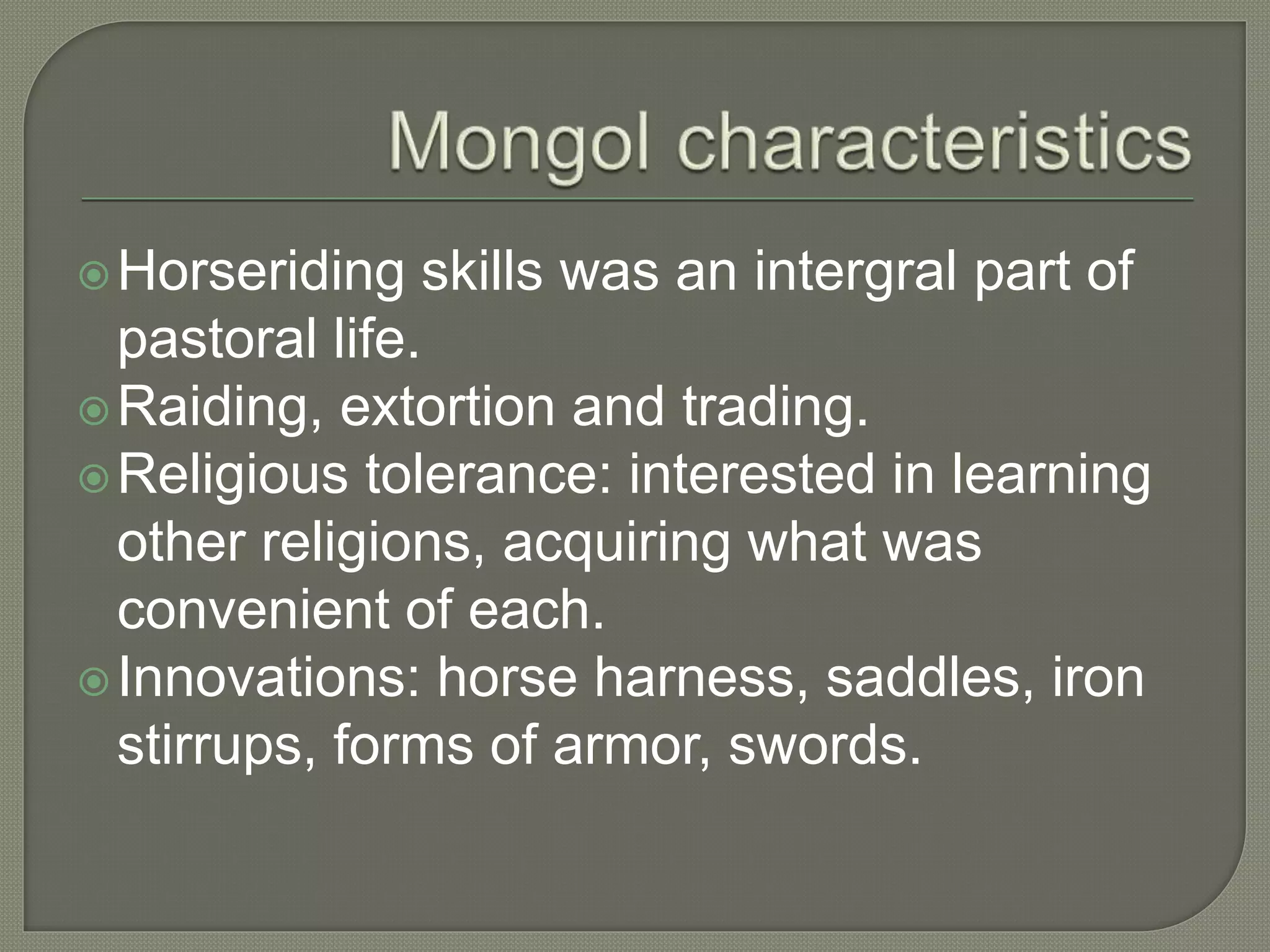 Mongol characteristics

Horseriding skills was an intergral part of pastoral life.
Raiding, extortion and trading.
Religious tolerance: interested in learning other religions, acquiring what was convenient of each.
Innovations: horse harness, saddles, iron stirrups, forms of armor, swords.